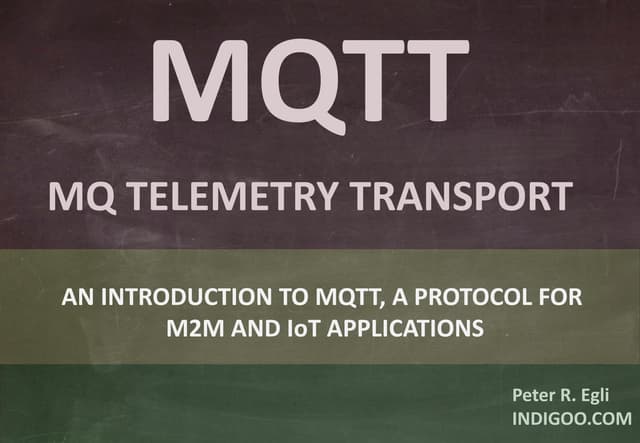 MQTT

MQ TELEMETRY TRANSPORT

AN INTRODUCTION TO MQTT, A PROTOCOL FOR M2M AND IoT APPLICATIONS

Peter R. Egli
INDIGOO.COM